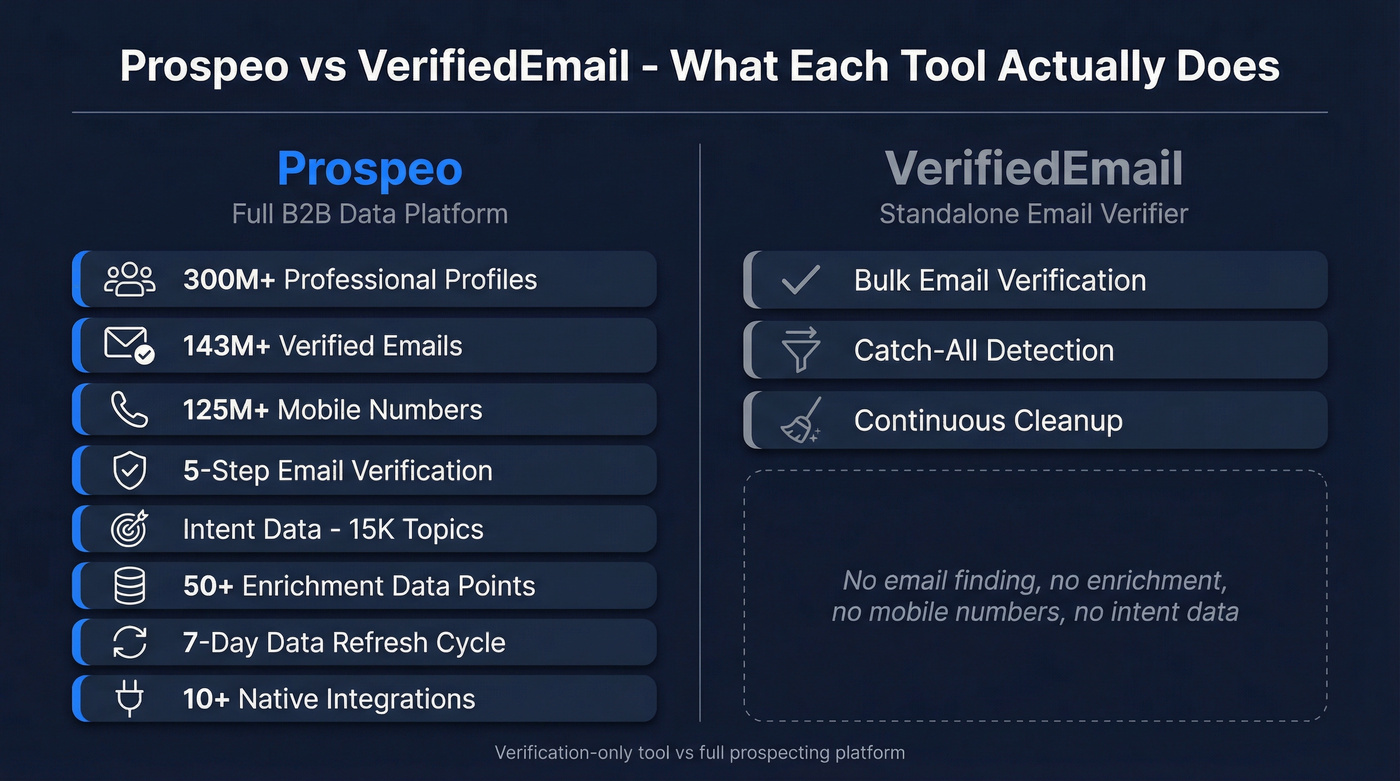 Prospeo vs VerifiedEmail - What Each Tool Actually Does

Prospeo
Full B2B Data Platform

300M+ Professional Profiles
143M+ Verified Emails
125M+ Mobile Numbers
5-Step Email Verification
Intent Data - 15K Topics
50+ Enrichment Data Points
7-Day Data Refresh Cycle
10+ Native Integrations

VerifiedEmail
Standalone Email Verifier

Bulk Email Verification
Catch-All Detection
Continuous Cleanup

No email finding, no enrichment, no mobile numbers, no intent data

Verification-only tool vs full prospecting platform